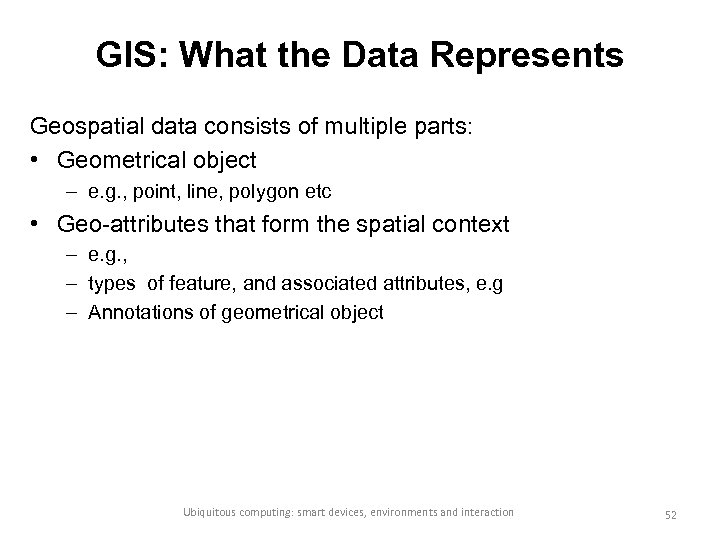 GIS: What the Data Represents

Geospatial data consists of multiple parts:

• Geometrical object
  – e.g., point, line, polygon etc
• Geo-attributes that form the spatial context
  – e.g.,
  – types of feature, and associated attributes, e.g
  – Annotations of geometrical object

Ubiquitous computing: smart devices, environments and interaction

52